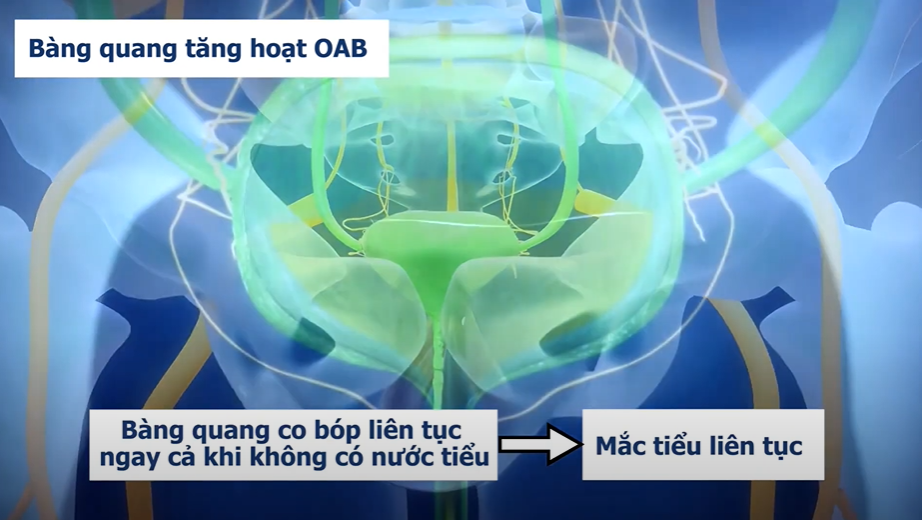 Bàng quang tăng hoạt OAB

Bàng quang co bóp liên tục ngay cả khi không có nước tiểu

Mắc tiểu liên tục